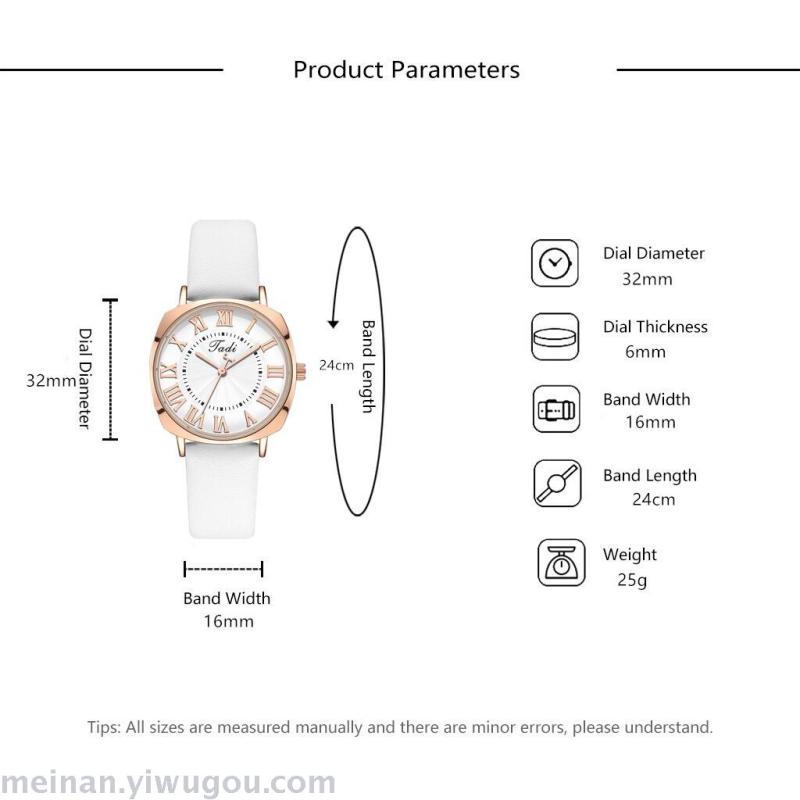 Product Parameters

Dial Diameter
32mm

Tadi

24cm
Band Length

Band Width
16mm

Dial Diameter
32mm

Dial Thickness
6mm

Band Width
16mm

Band Length
24cm

Weight
25g

Tips: All sizes are measured manually and there are minor errors, please understand.

meinan.yiwugou.com